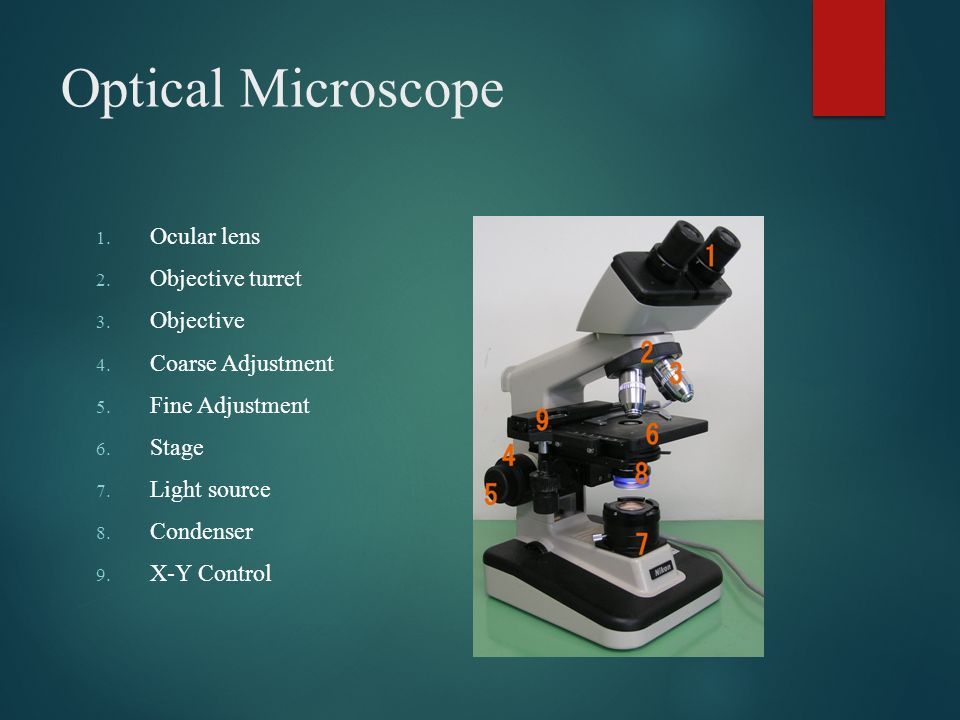 Optical Microscope

1. Ocular lens
2. Objective turret
3. Objective
4. Coarse Adjustment
5. Fine Adjustment
6. Stage
7. Light source
8. Condenser
9. X-Y Control

1
2
3
9
6
4
8
5
7
Nikon